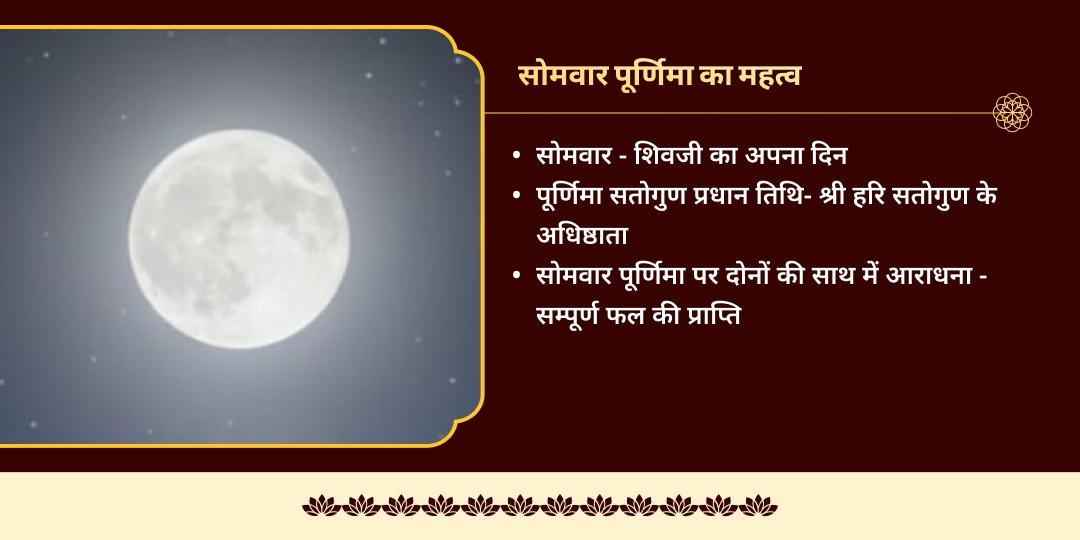 सोमवार पूर्णिमा का महत्व

• सोमवार - शिवजी का अपना दिन
• पूर्णिमा सतोगुण प्रधान तिथि- श्री हरि सतोगुण के अधिष्ठाता
• सोमवार पूर्णिमा पर दोनों की साथ में आराधना - सम्पूर्ण फल की प्राप्ति